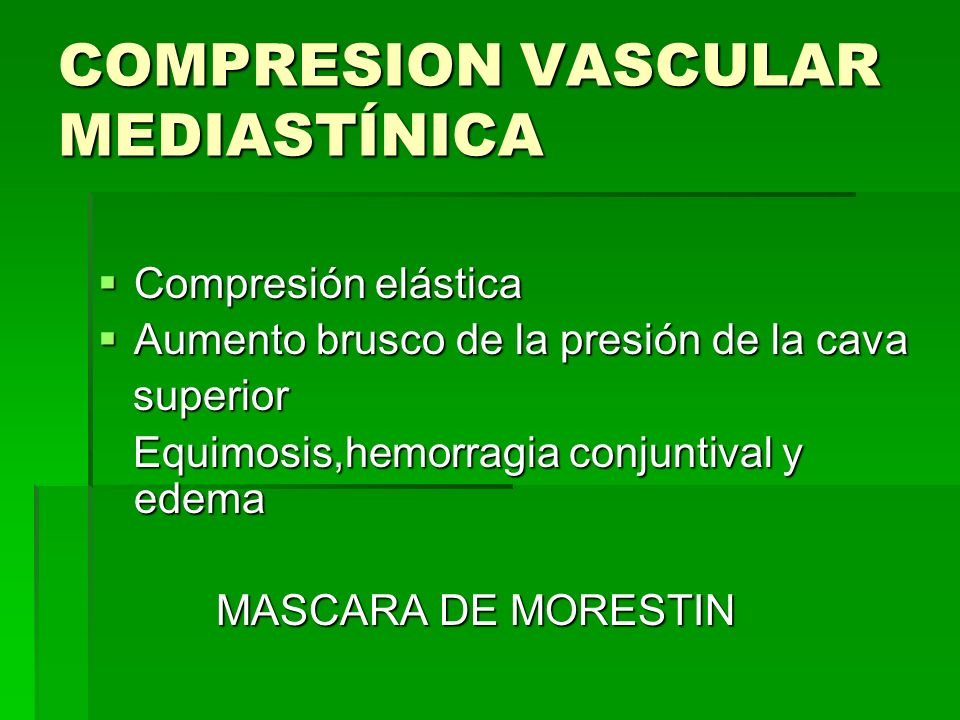 COMPRESION VASCULAR MEDIASTÍNICA

▪ Compresión elástica
▪ Aumento brusco de la presión de la cava superior
Equimosis,hemorragia conjuntival y edema

MASCARA DE MORESTIN